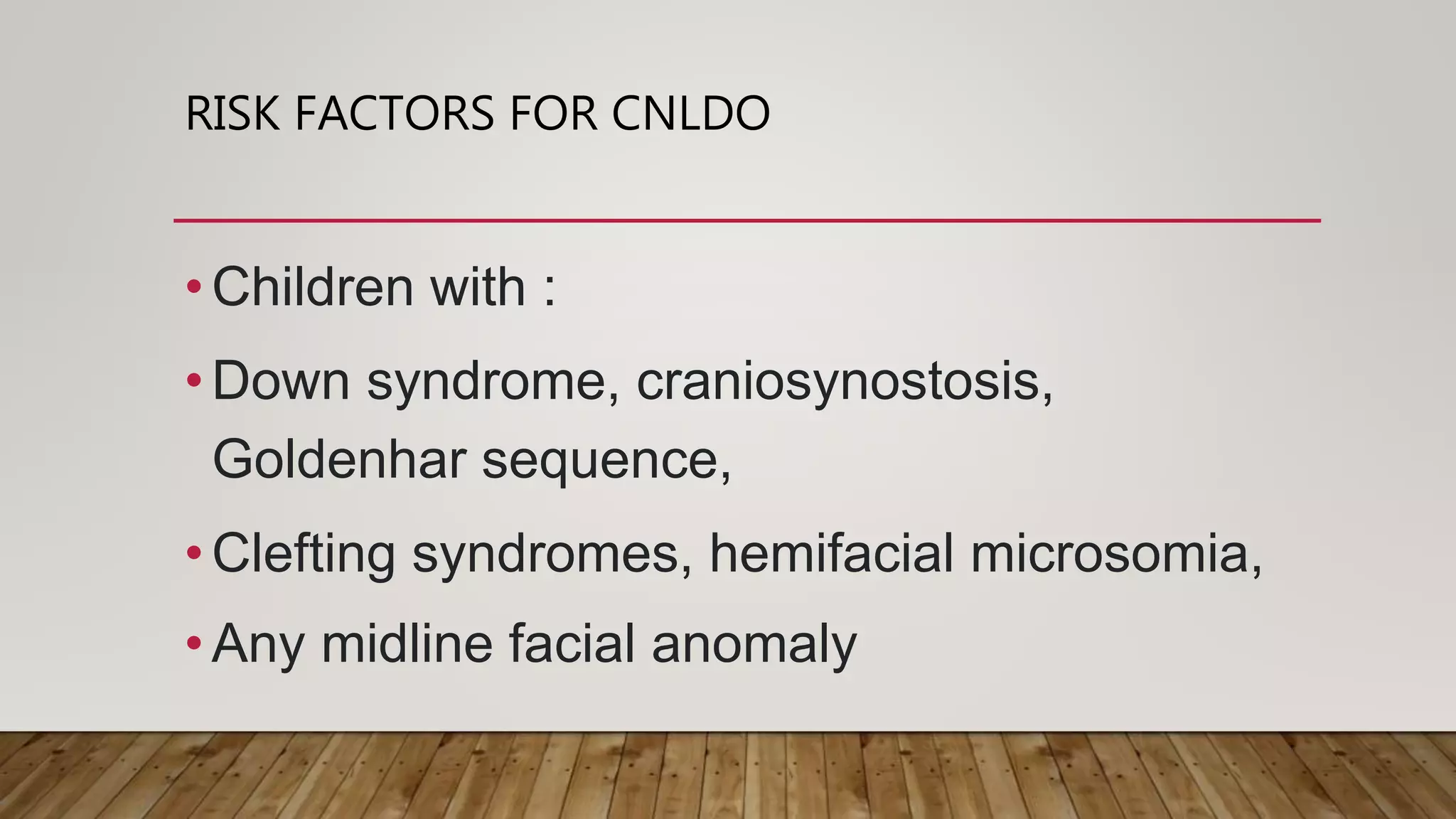 RISK FACTORS FOR CNLDO

• Children with :

• Down syndrome, craniosynostosis, Goldenhar sequence,

• Clefting syndromes, hemifacial microsomia,

• Any midline facial anomaly